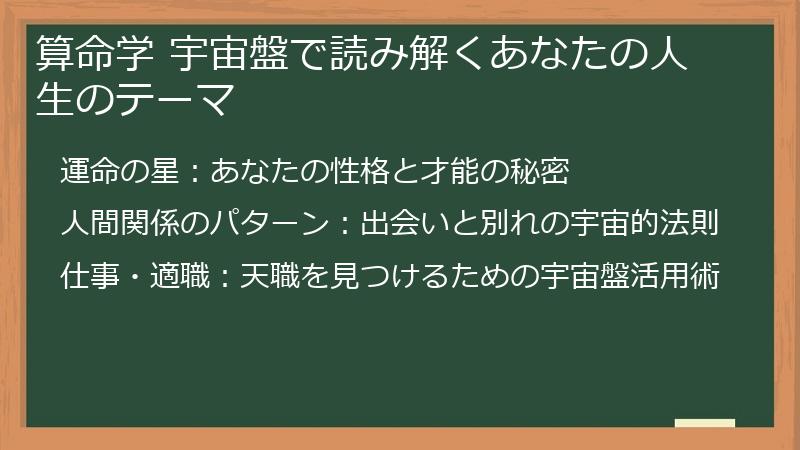 算命学 宇宙盤で読み解くあなたの人生のテーマ

運命の星：あなたの性格と才能の秘密

人間関係のパターン：出会いと別れの宇宙的法則

仕事・適職：天職を見つけるための宇宙盤活用術